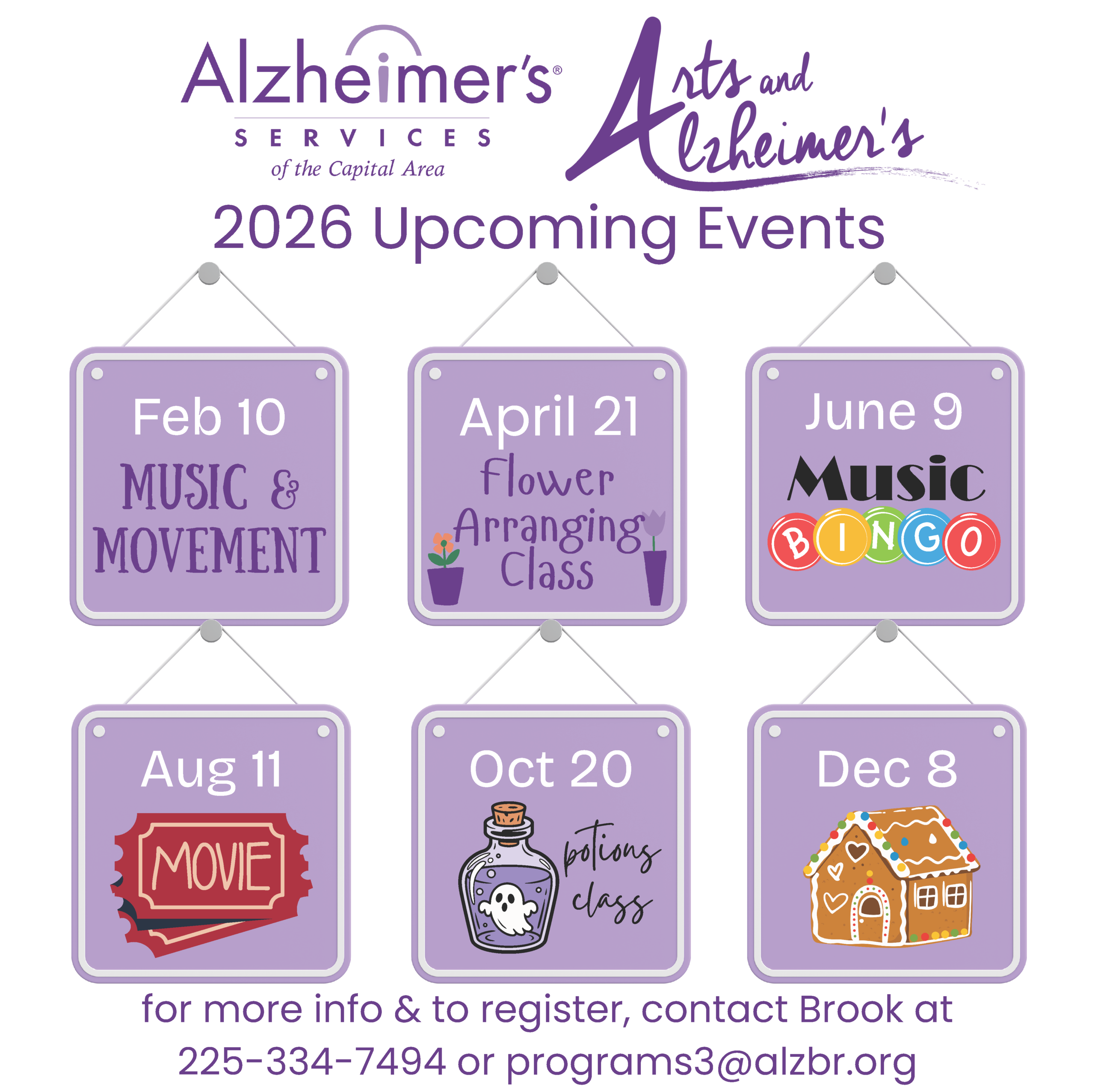 Alzheimer's®
SERVICES
of the Capital Area

Arts and Alzheimer's

2026 Upcoming Events

Feb 10
MUSIC & MOVEMENT

April 21
Flower Arranging Class

June 9
Music
BINGO

Aug 11
MOVIE

Oct 20
potions class

Dec 8

for more info & to register, contact Brook at 225-334-7494 or programs3@alzbr.org